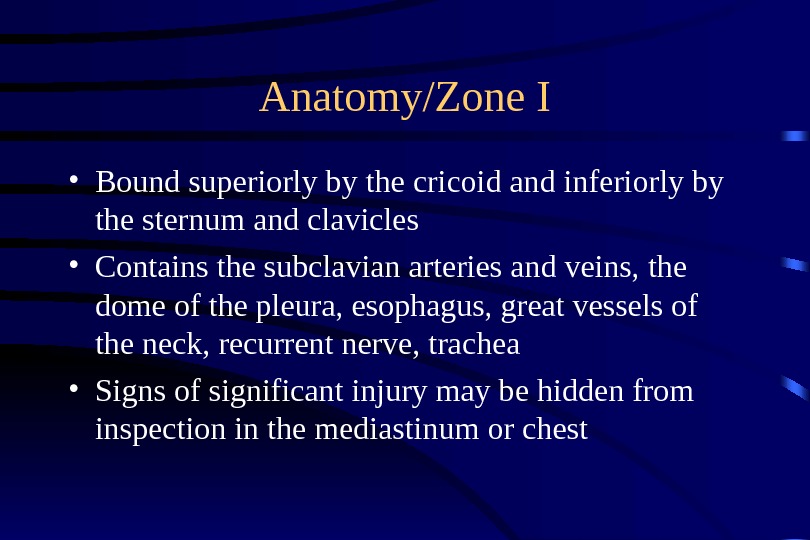 Anatomy/Zone I

• Bound superiorly by the cricoid and inferiorly by the sternum and clavicles
• Contains the subclavian arteries and veins, the dome of the pleura, esophagus, great vessels of the neck, recurrent nerve, trachea
• Signs of significant injury may be hidden from inspection in the mediastinum or chest